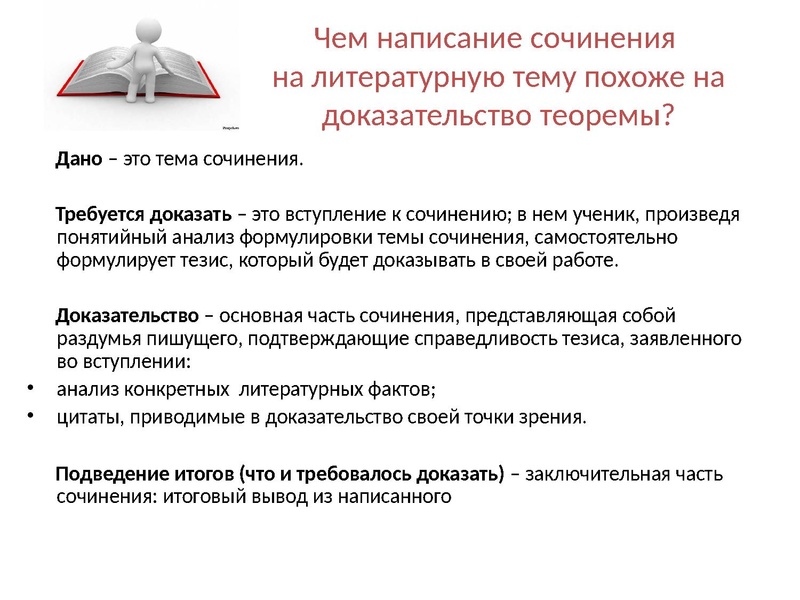 Чем написание сочинения на литературную тему похоже на доказательство теоремы?

Дано – это тема сочинения.

Требуется доказать – это вступление к сочинению; в нем ученик, произведя понятийный анализ формулировки темы сочинения, самостоятельно формулирует тезис, который будет доказывать в своей работе.

Доказательство – основная часть сочинения, представляющая собой раздумья пишущего, подтверждающие справедливость тезиса, заявленного во вступлении:
• анализ конкретных литературных фактов;
• цитаты, приводимые в доказательство своей точки зрения.

Подведение итогов (что и требовалось доказать) – заключительная часть сочинения: итоговый вывод из написанного